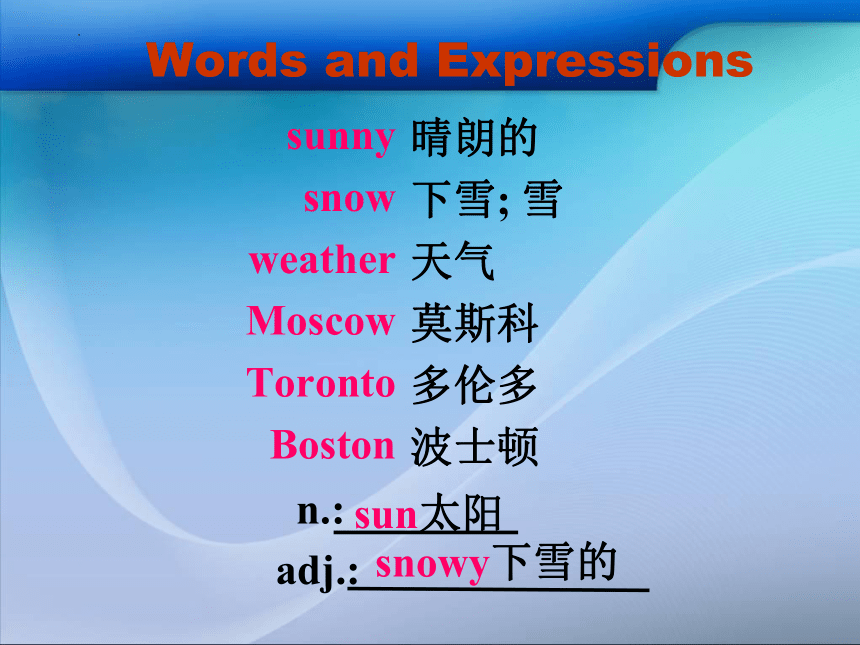 Words and Expressions

sunny 晴朗的
snow 下雪; 雪
weather 天气
Moscow 莫斯科
Toronto 多伦多
Boston 波士顿

n.: sun太阳
adj.: snowy下雪的